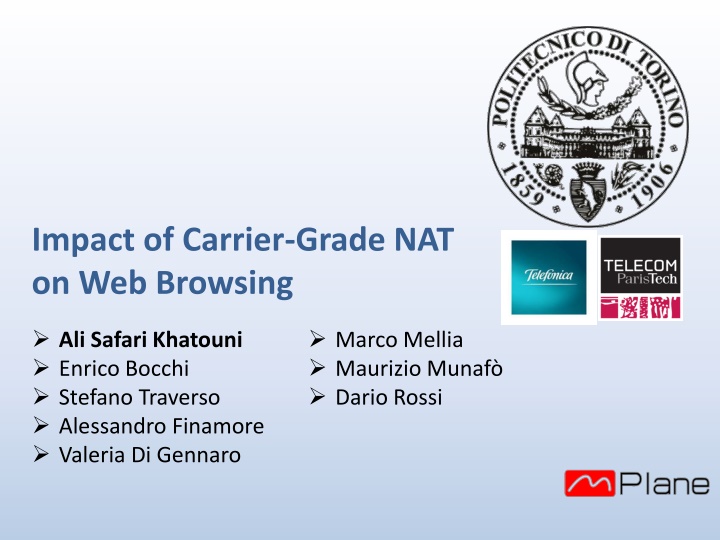 POLITECNICO DI TORINO
1859 1906

Impact of Carrier-Grade NAT on Web Browsing

Telefonica

TELECOM ParisTech

➢ Ali Safari Khatouni
➢ Enrico Bocchi
➢ Stefano Traverso
➢ Alessandro Finamore
➢ Valeria Di Gennaro

➢ Marco Mellia
➢ Maurizio Munafò
➢ Dario Rossi

mPlane